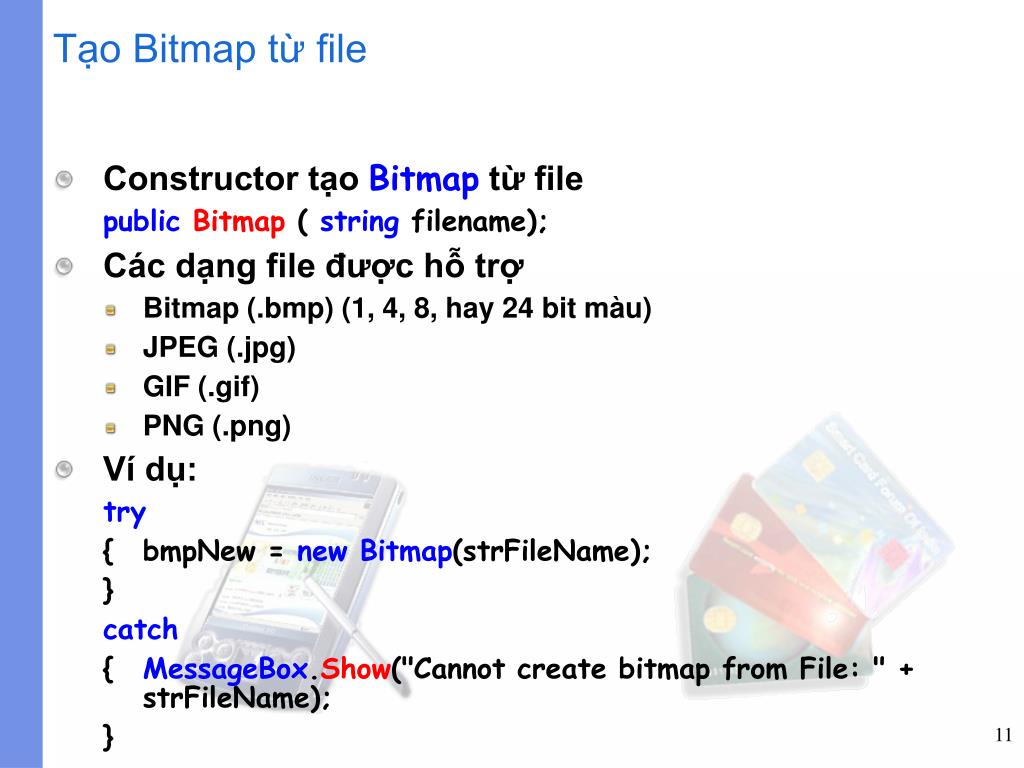 Tạo Bitmap từ file

Constructor tạo Bitmap từ file
public Bitmap ( string filename);

Các dạng file được hỗ trợ

Bitmap (.bmp) (1, 4, 8, hay 24 bit màu)

JPEG (.jpg)

GIF (.gif)

PNG (.png)

Ví dụ:
try
{ bmpNew = new Bitmap(strFileName);
}
catch
{ MessageBox.Show("Cannot create bitmap from File: " + strFileName);
}

11